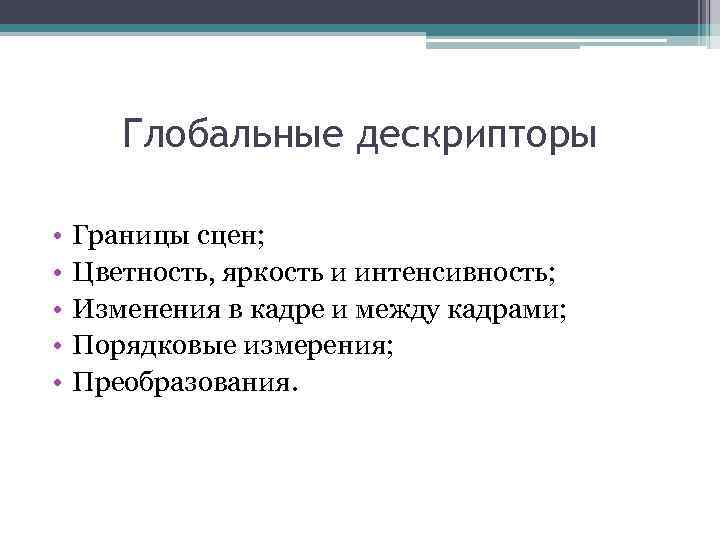 Глобальные дескрипторы

• Границы сцен;
• Цветность, яркость и интенсивность;
• Изменения в кадре и между кадрами;
• Порядковые измерения;
• Преобразования.